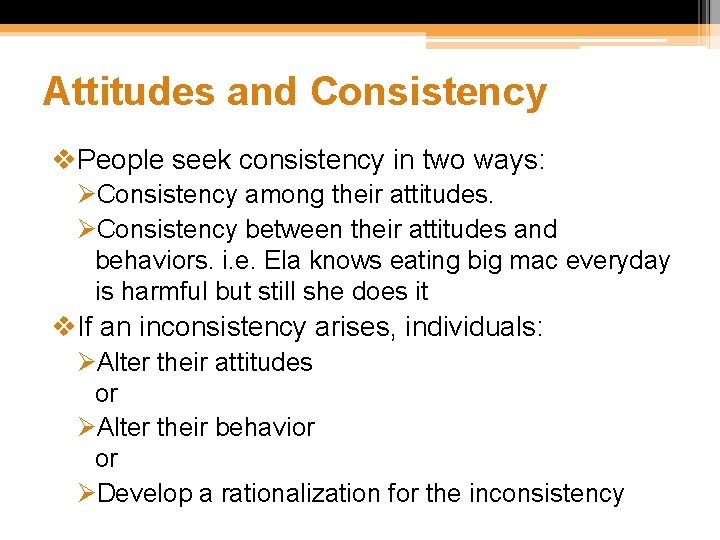 Attitudes and Consistency

❖People seek consistency in two ways:

➢Consistency among their attitudes.

➢Consistency between their attitudes and behaviors. i.e. Ela knows eating big mac everyday is harmful but still she does it

❖If an inconsistency arises, individuals:

➢Alter their attitudes
or

➢Alter their behavior
or

➢Develop a rationalization for the inconsistency